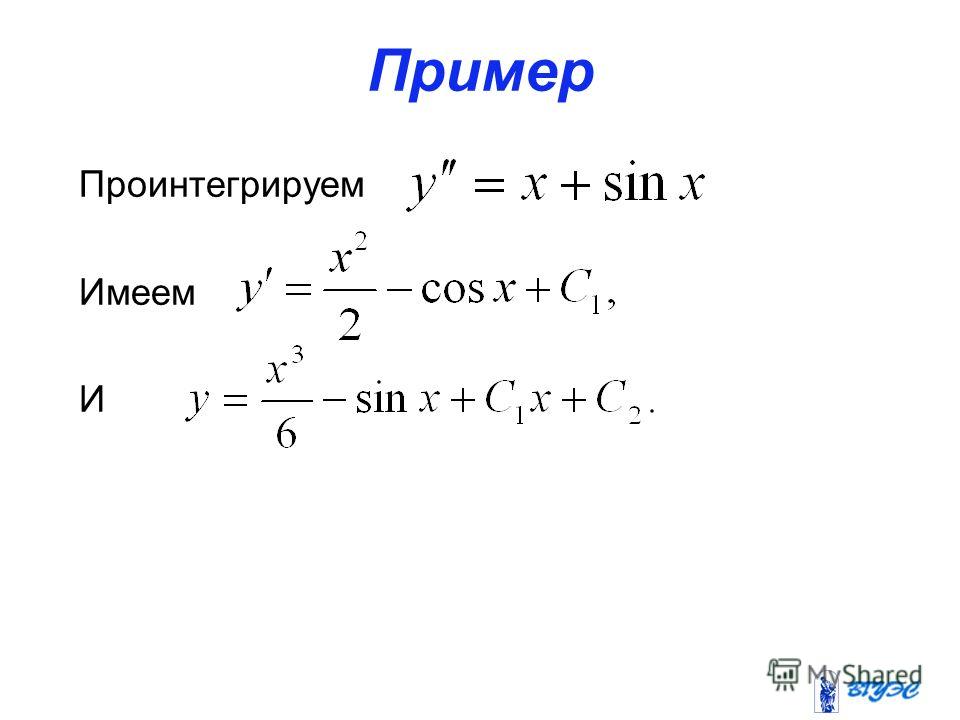 Пример

Проинтегрируем $y'' = x + \sin x$

Имеем $y' = \frac{x^2}{2} - \cos x + C_1,$

И $y = \frac{x^3}{6} - \sin x + C_1 x + C_2.$

MyShared

ВГУЭС